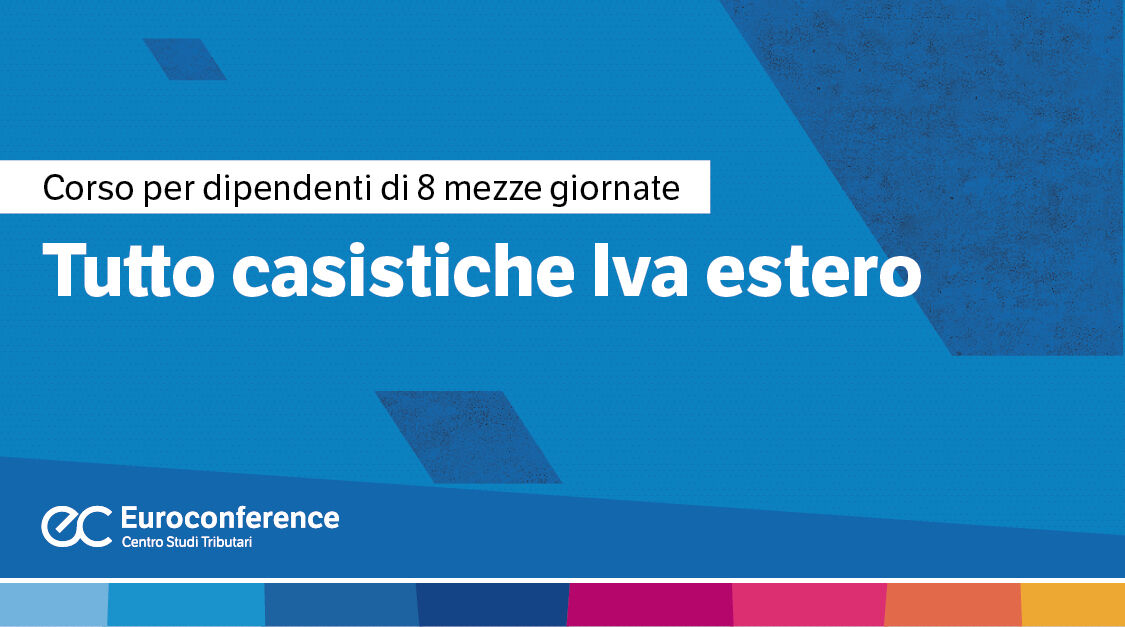 Corso per dipendenti di 8 mezze giornate

Tutto casistiche Iva estero

ec Euroconference
Centro Studi Tributari